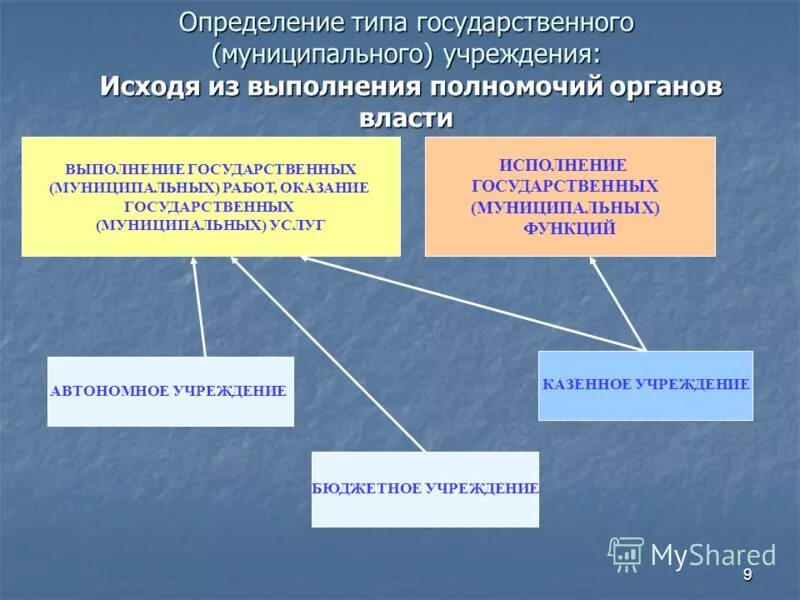 Определение типа государственного (муниципального) учреждения:

Исходя из выполнения полномочий органов власти

ВЫПОЛНЕНИЕ ГОСУДАРСТВЕННЫХ (МУНИЦИПАЛЬНЫХ) РАБОТ, ОКАЗАНИЕ ГОСУДАРСТВЕННЫХ (МУНИЦИПАЛЬНЫХ) УСЛУГ

ИСПОЛНЕНИЕ ГОСУДАРСТВЕННЫХ (МУНИЦИПАЛЬНЫХ) ФУНКЦИЙ

АВТОНОМНОЕ УЧРЕЖДЕНИЕ

КАЗЕННОЕ УЧРЕЖДЕНИЕ

БЮДЖЕТНОЕ УЧРЕЖДЕНИЕ

MyShared

9